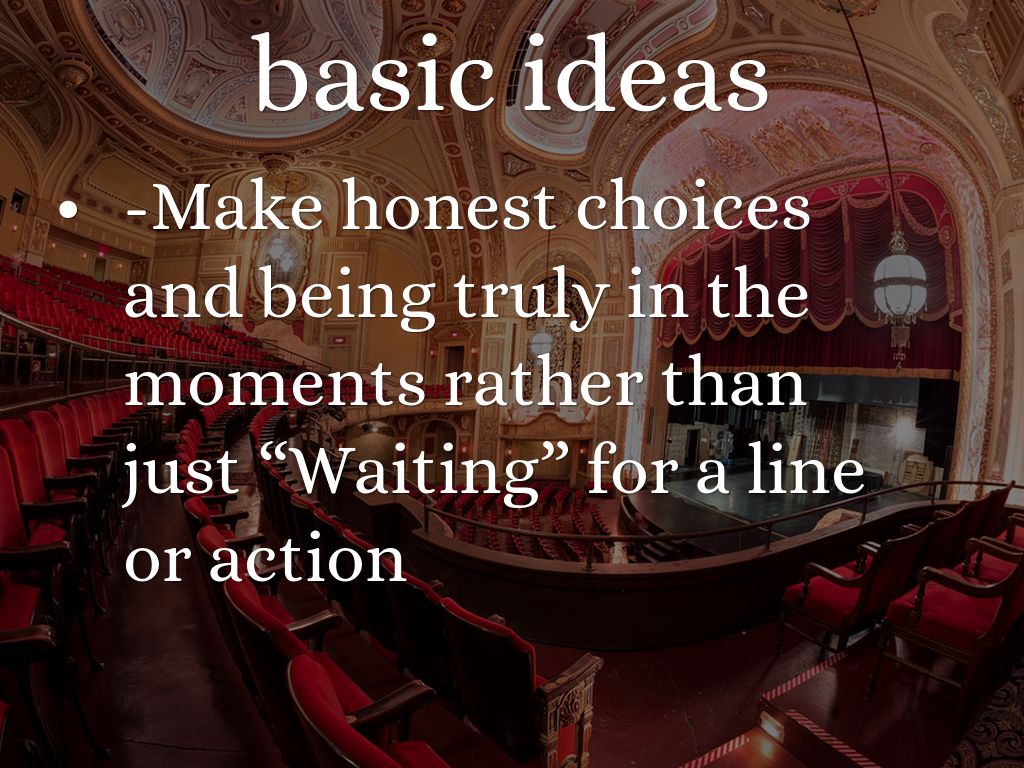 basic ideas

• -Make honest choices and being truly in the moments rather than just “Waiting” for a line or action